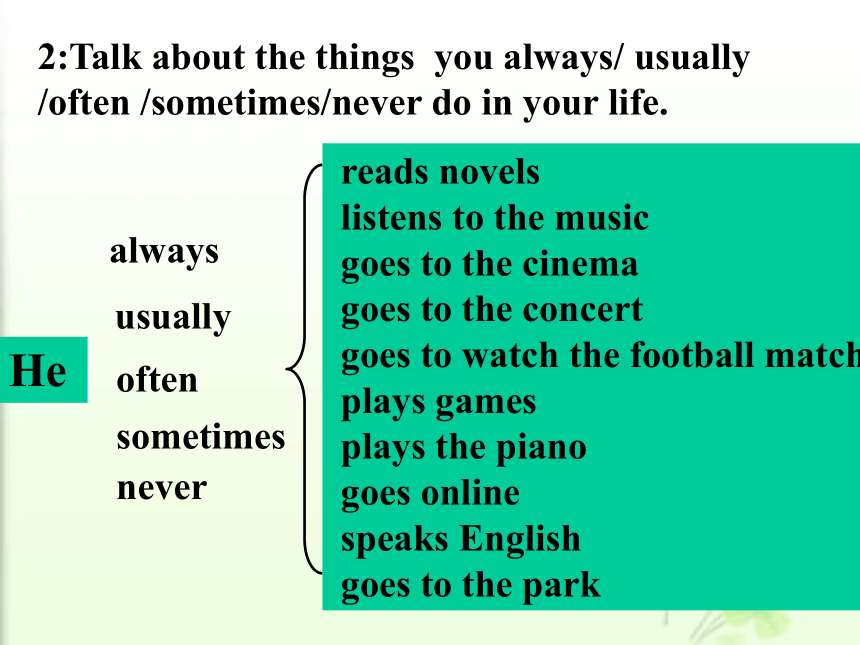 2:Talk about the things you always/ usually /often /sometimes/never do in your life.

He

always
usually
often
sometimes
never

reads novels
listens to the music
goes to the cinema
goes to the concert
goes to watch the football match
plays games
plays the piano
goes online
speaks English
goes to the park